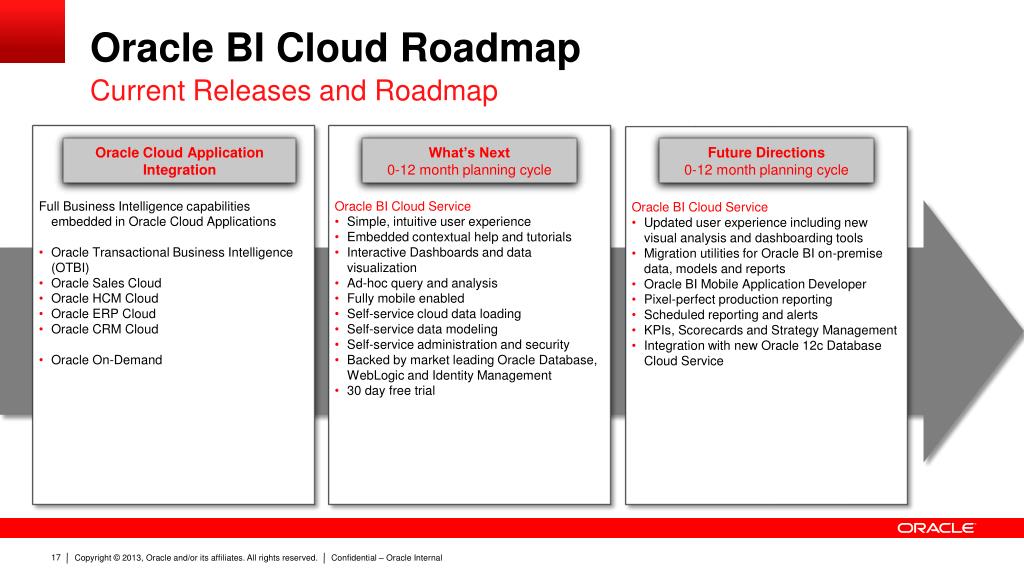 Oracle BI Cloud Roadmap
Current Releases and Roadmap

Oracle Cloud Application Integration

Full Business Intelligence capabilities embedded in Oracle Cloud Applications

• Oracle Transactional Business Intelligence (OTBI)
• Oracle Sales Cloud
• Oracle HCM Cloud
• Oracle ERP Cloud
• Oracle CRM Cloud

• Oracle On-Demand

What's Next
0-12 month planning cycle

Oracle BI Cloud Service
• Simple, intuitive user experience
• Embedded contextual help and tutorials
• Interactive Dashboards and data visualization
• Ad-hoc query and analysis
• Fully mobile enabled
• Self-service cloud data loading
• Self-service data modeling
• Self-service administration and security
• Backed by market leading Oracle Database, WebLogic and Identity Management
• 30 day free trial

Future Directions
0-12 month planning cycle

Oracle BI Cloud Service
• Updated user experience including new visual analysis and dashboarding tools
• Migration utilities for Oracle BI on-premise data, models and reports
• Oracle BI Mobile Application Developer
• Pixel-perfect production reporting
• Scheduled reporting and alerts
• KPIs, Scorecards and Strategy Management
• Integration with new Oracle 12c Database Cloud Service

ORACLE

17 | Copyright © 2013, Oracle and/or its affiliates. All rights reserved. | Confidential – Oracle Internal